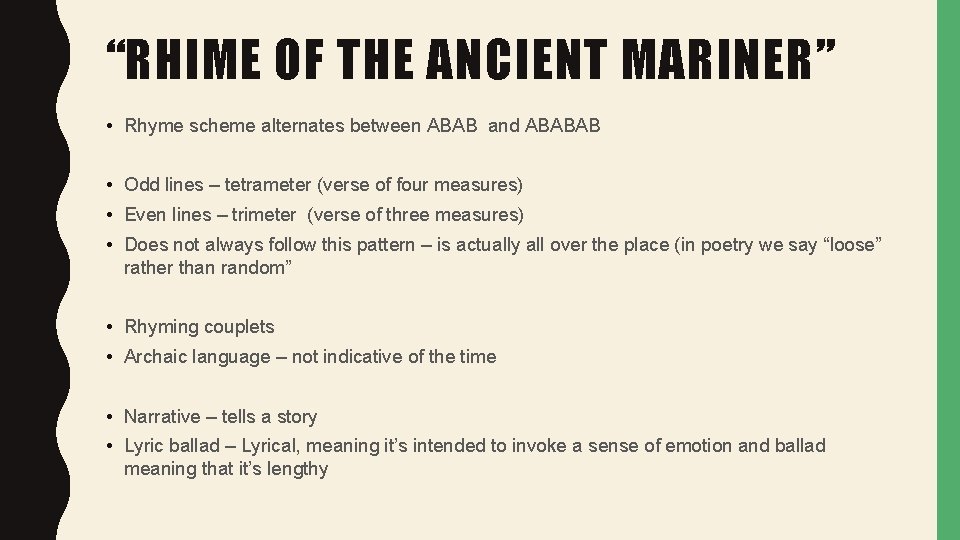 “RHIME OF THE ANCIENT MARINER”

• Rhyme scheme alternates between ABAB and ABABAB

• Odd lines – tetrameter (verse of four measures)
• Even lines – trimeter (verse of three measures)
• Does not always follow this pattern – is actually all over the place (in poetry we say “loose” rather than random”

• Rhyming couplets
• Archaic language – not indicative of the time

• Narrative – tells a story
• Lyric ballad – Lyrical, meaning it’s intended to invoke a sense of emotion and ballad meaning that it’s lengthy